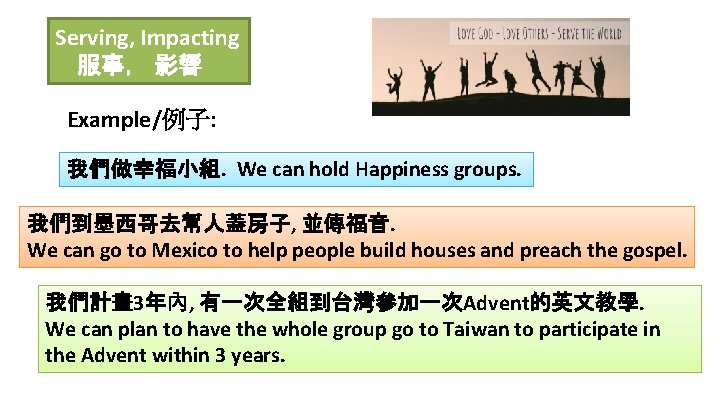 Serving, Impacting
服事， 影響

LOVE GOD - LOVE OTHERS - SERVE THE WORLD

Example/例子:

我們做幸福小組. We can hold Happiness groups.

我們到墨西哥去幫人蓋房子, 並傳福音.
We can go to Mexico to help people build houses and preach the gospel.

我們計畫3年內, 有一次全組到台灣參加一次Advent的英文教學.
We can plan to have the whole group go to Taiwan to participate in the Advent within 3 years.